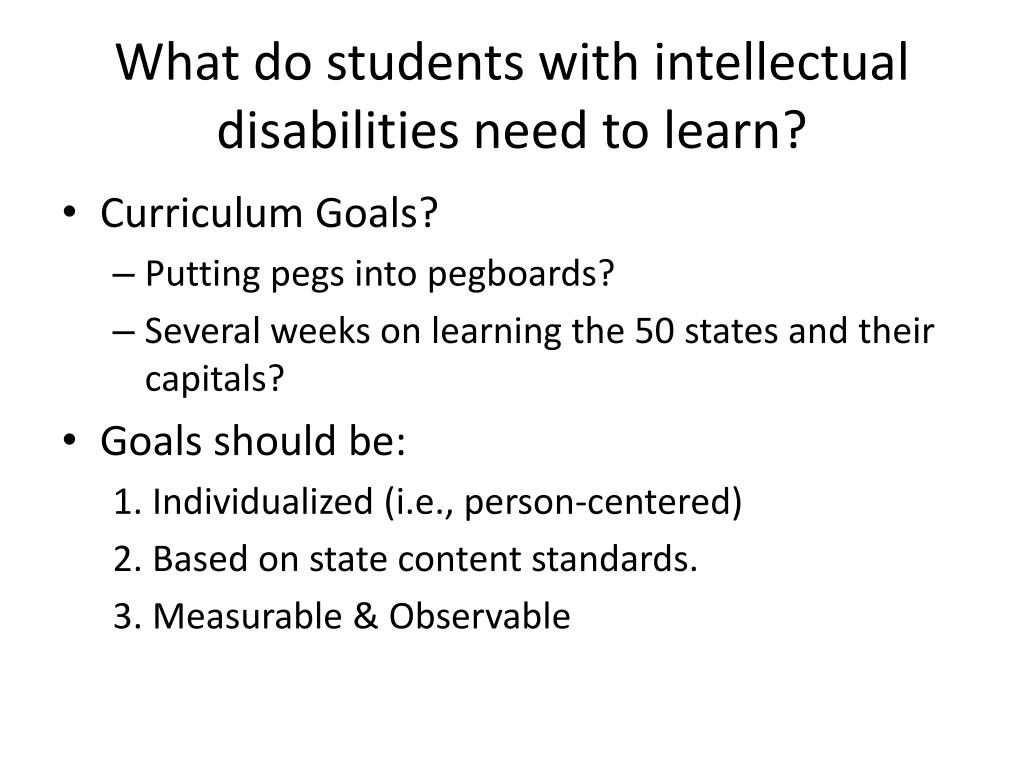 What do students with intellectual disabilities need to learn?

• Curriculum Goals?
– Putting pegs into pegboards?
– Several weeks on learning the 50 states and their capitals?
• Goals should be:
1. Individualized (i.e., person-centered)
2. Based on state content standards.
3. Measurable & Observable